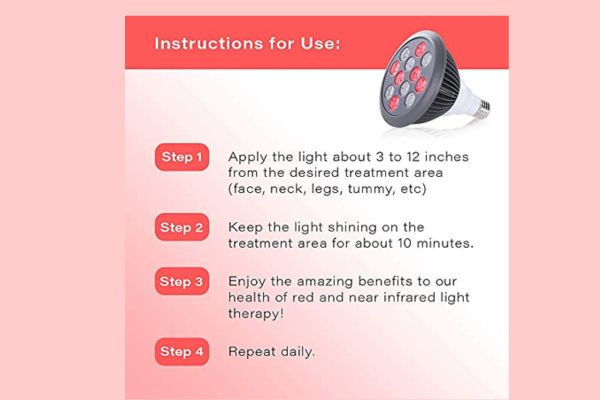 Instructions for Use:

Step 1 Apply the light about 3 to 12 inches from the desired treatment area (face, neck, legs, tummy, etc)

Step 2 Keep the light shining on the treatment area for about 10 minutes.

Step 3 Enjoy the amazing benefits to our health of red and near infrared light therapy!

Step 4 Repeat daily.